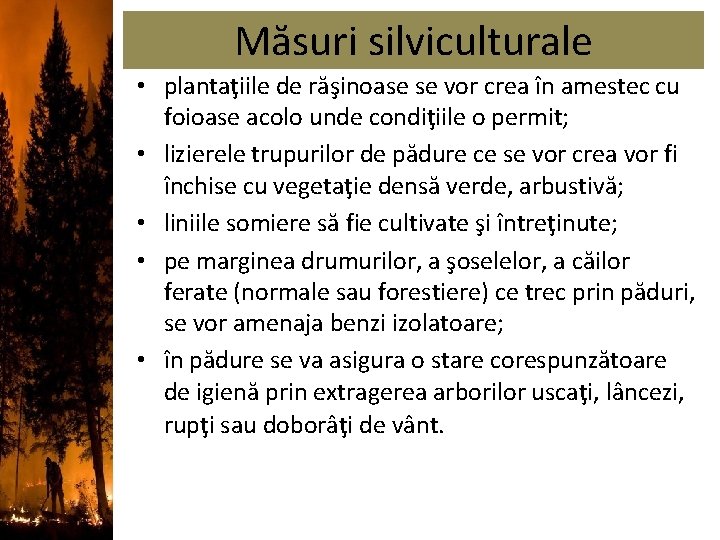 Măsuri silviculturale

• plantaţiile de răşinoase se vor crea în amestec cu foioase acolo unde condiţiile o permit;

• lizierele trupurilor de pădure ce se vor crea vor fi închise cu vegetaţie densă verde, arbustivă;

• liniile somiere să fie cultivate şi întreţinute;

• pe marginea drumurilor, a şoselelor, a căilor ferate (normale sau forestiere) ce trec prin păduri, se vor amenaja benzi izolatoare;

• în pădure se va asigura o stare corespunzătoare de igienă prin extragerea arborilor uscaţi, lâncezi, rupţi sau doborâţi de vânt.